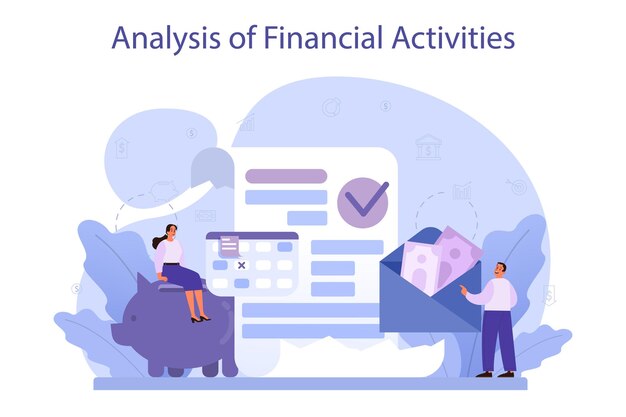 Analysis of Financial Activities